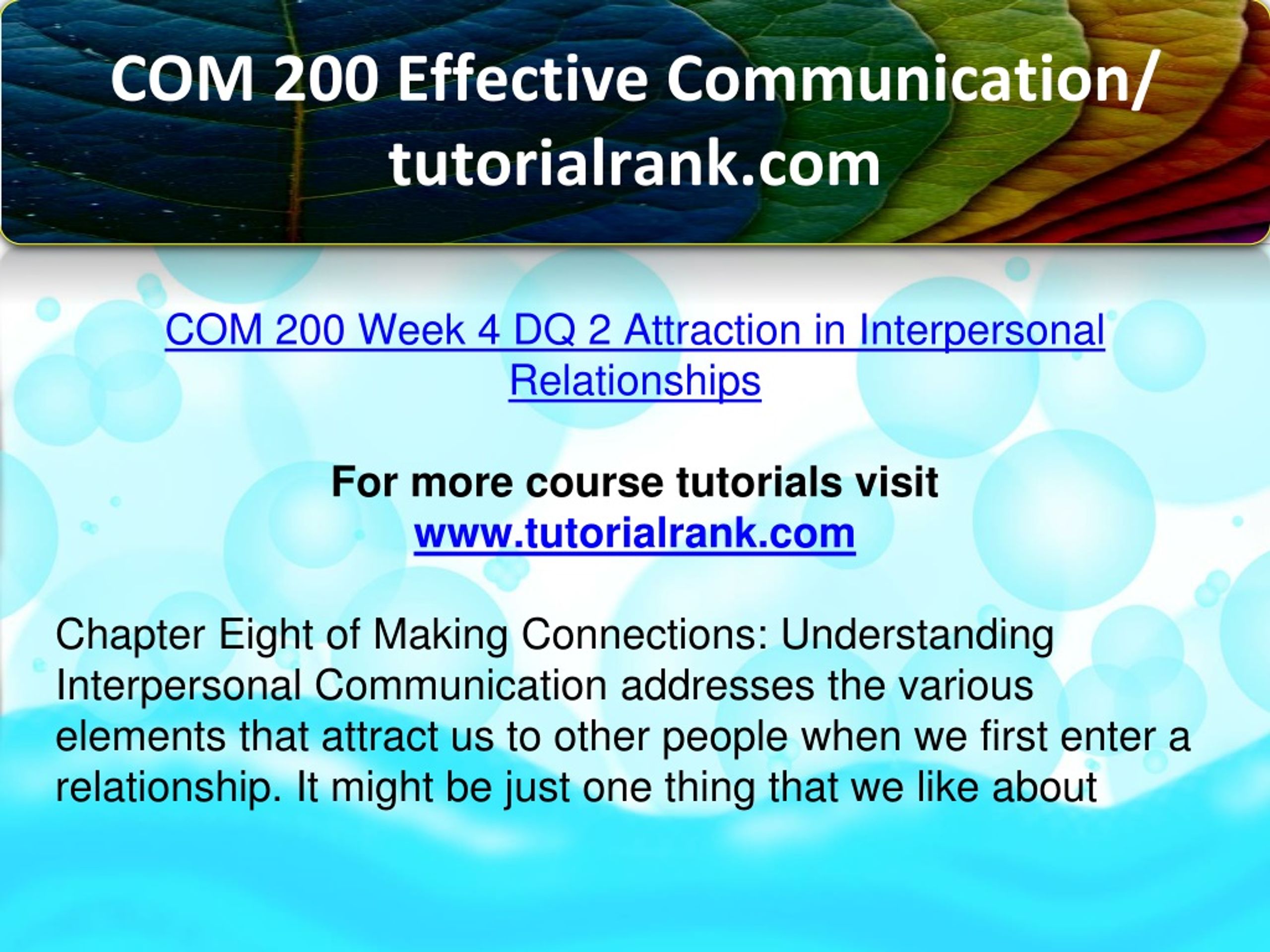 COM 200 Effective Communication/ tutorialrank.com

COM 200 Week 4 DQ 2 Attraction in Interpersonal Relationships

For more course tutorials visit
www.tutorialrank.com

Chapter Eight of Making Connections: Understanding Interpersonal Communication addresses the various elements that attract us to other people when we first enter a relationship. It might be just one thing that we like about